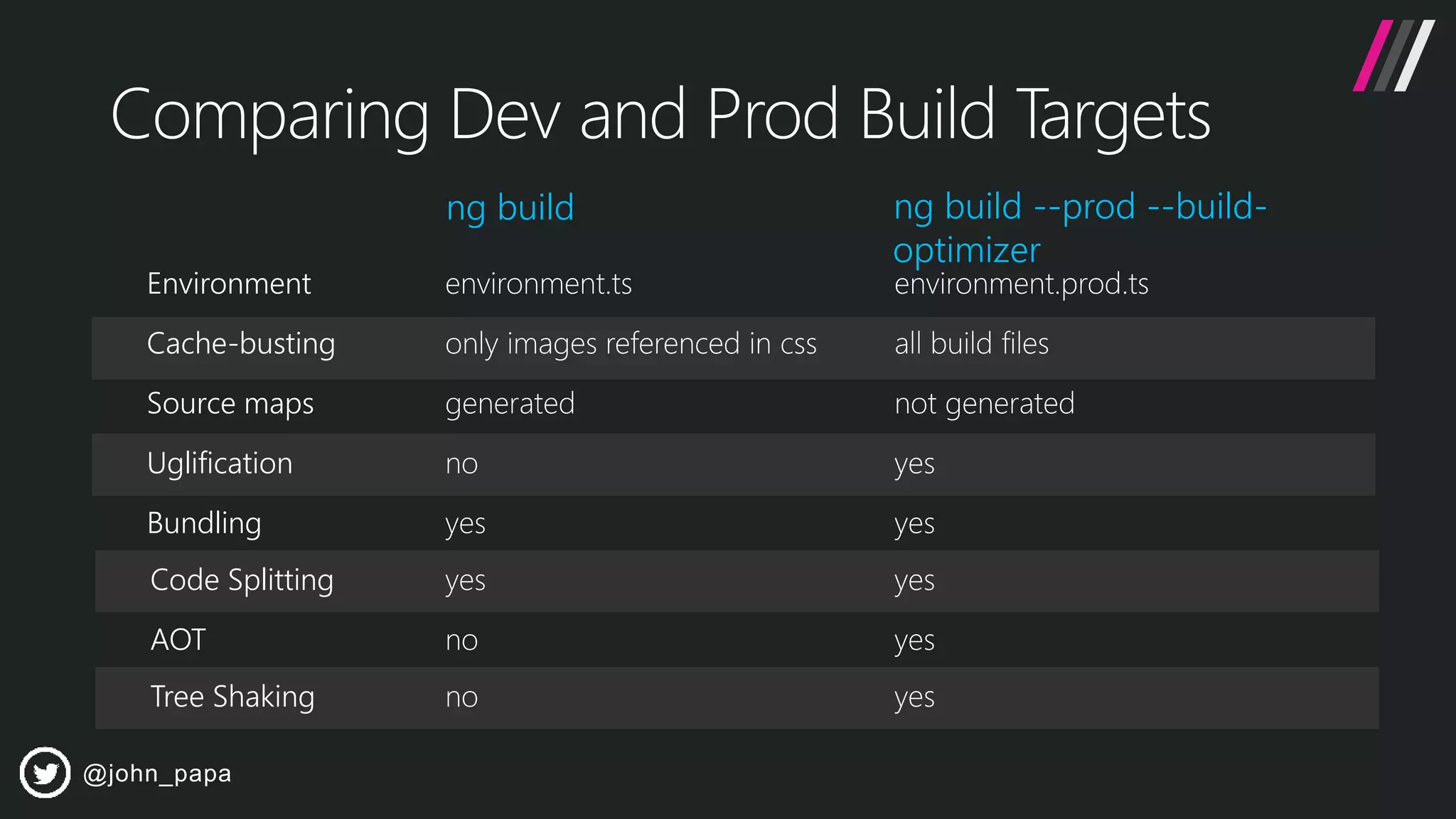 Comparing Dev and Prod Build Targets

| | ng build | ng build --prod --build-optimizer |
|---|---|---|
| Environment | environment.ts | environment.prod.ts |
| Cache-busting | only images referenced in css | all build files |
| Source maps | generated | not generated |
| Uglification | no | yes |
| Bundling | yes | yes |
| Code Splitting | yes | yes |
| AOT | no | yes |
| Tree Shaking | no | yes |

@john_papa